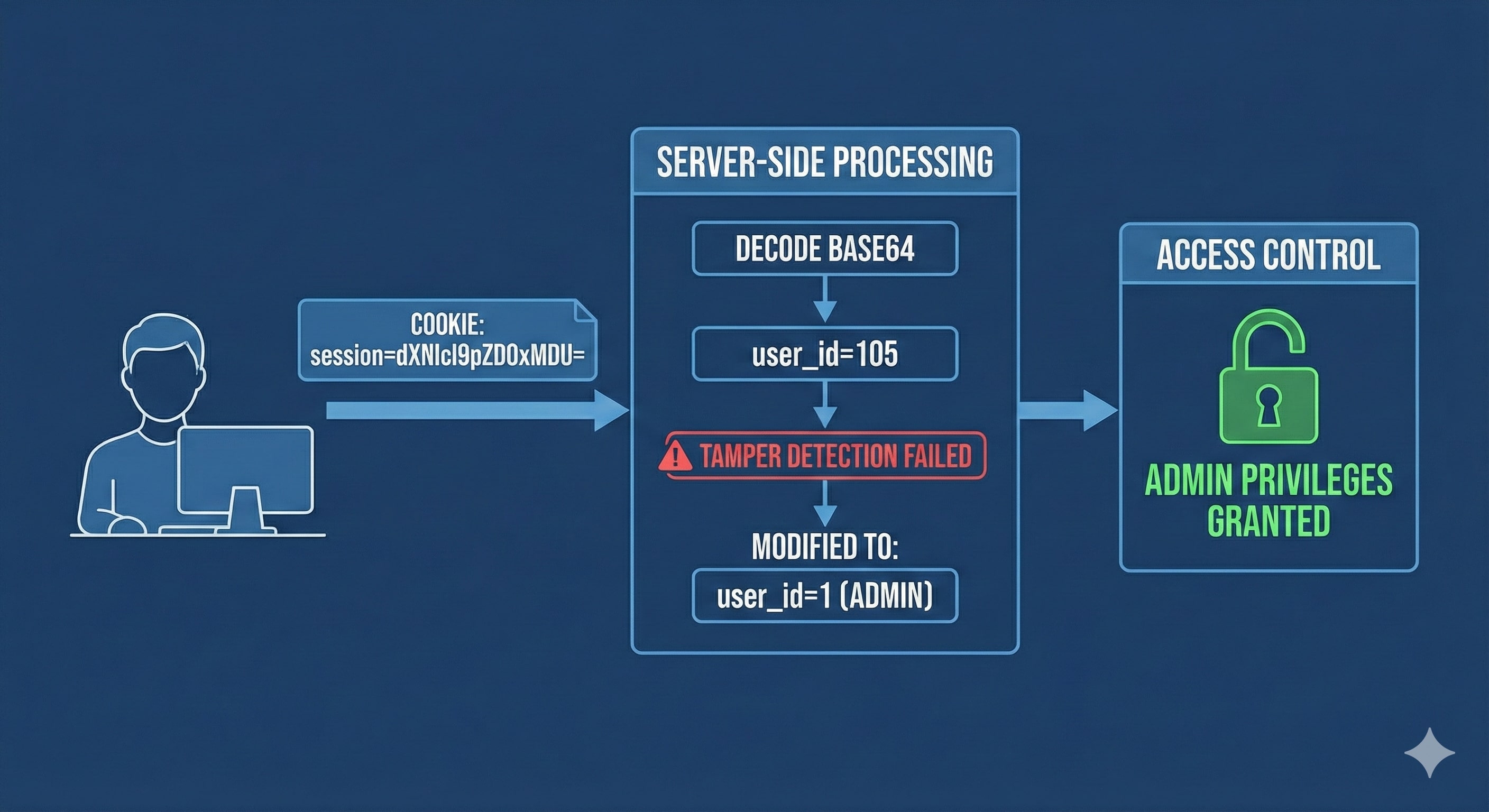 COOKIE:
session=dXNlcl9pZD0xMDU=

SERVER-SIDE PROCESSING

DECODE BASE64

user_id=105

TAMPER DETECTION FAILED

MODIFIED TO:

user_id=1 (ADMIN)

ACCESS CONTROL

ADMIN PRIVILEGES GRANTED